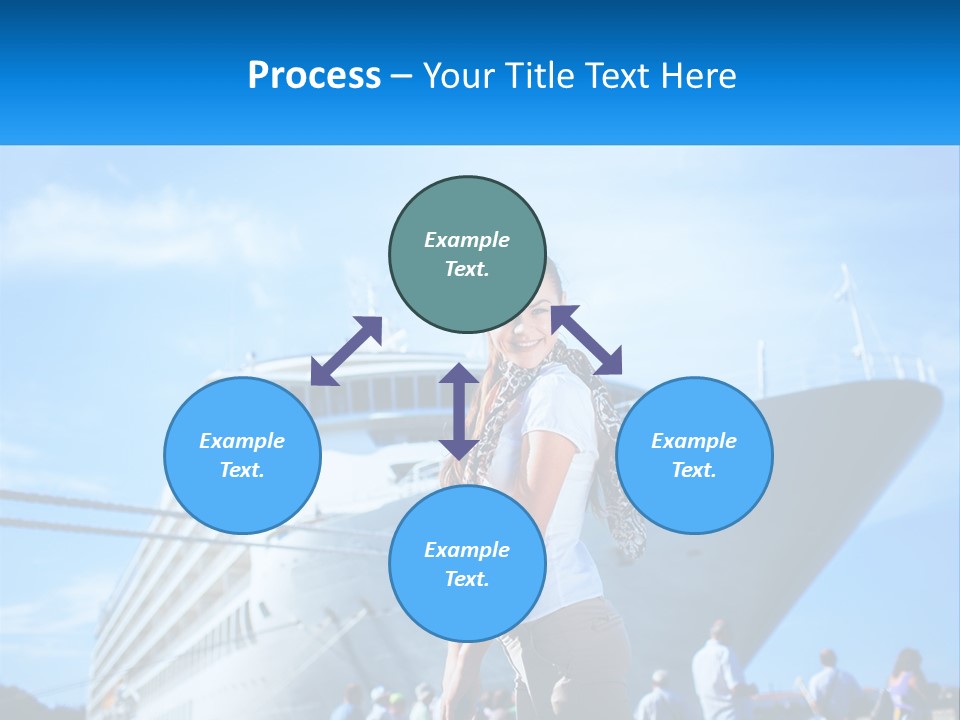 Process – Your Title Text Here

Example Text.

Example Text.

Example Text.

Example Text.